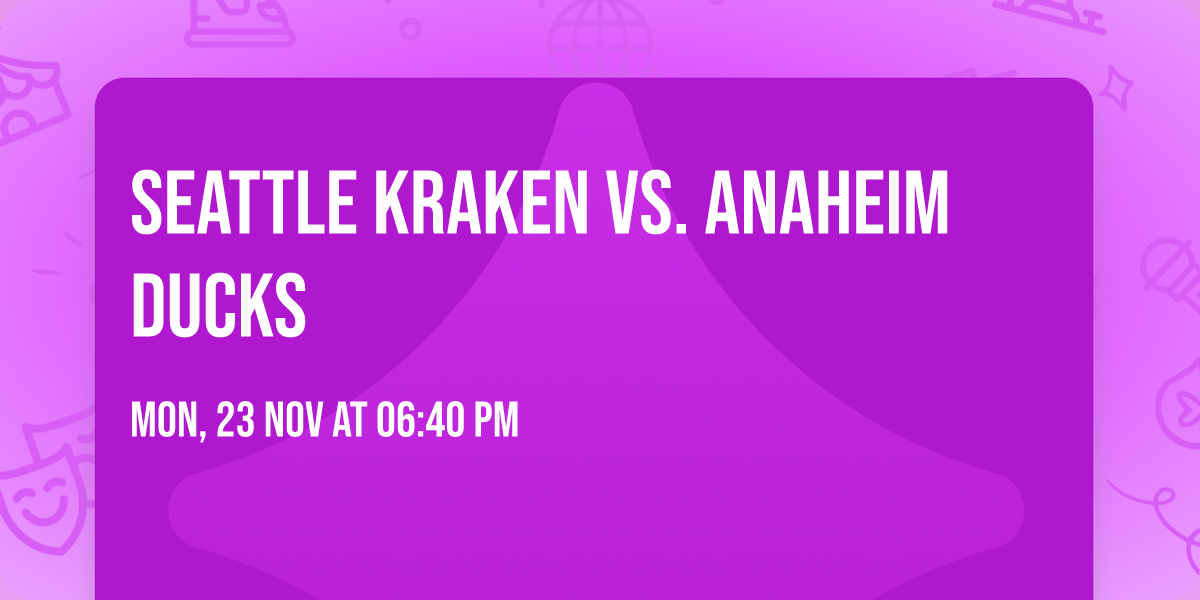 SEATTLE KRAKEN VS. ANAHEIM DUCKS

MON, 23 NOV AT 06:40 PM